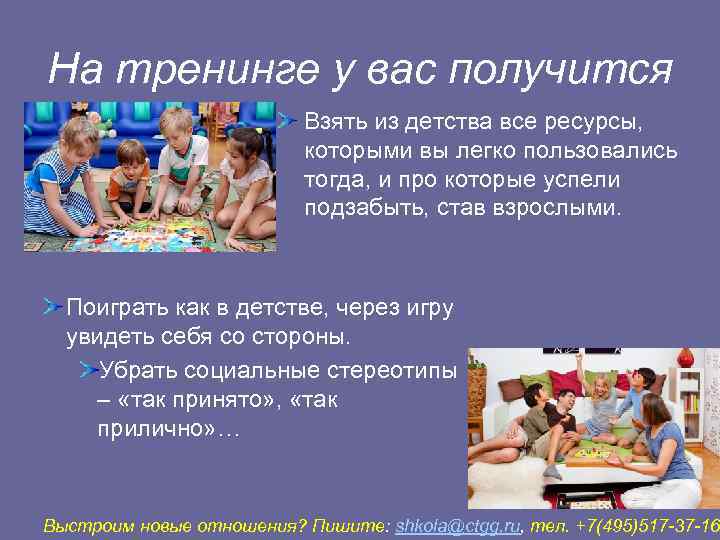 На тренинге у вас получится

Взять из детства все ресурсы, которыми вы легко пользовались тогда, и про которые успели подзабыть, став взрослыми.

Поиграть как в детстве, через игру увидеть себя со стороны.

Убрать социальные стереотипы – «так принято», «так прилично»…

Выстроим новые отношения? Пишите: shkola@ctgg.ru, тел. +7(495)517-37-16